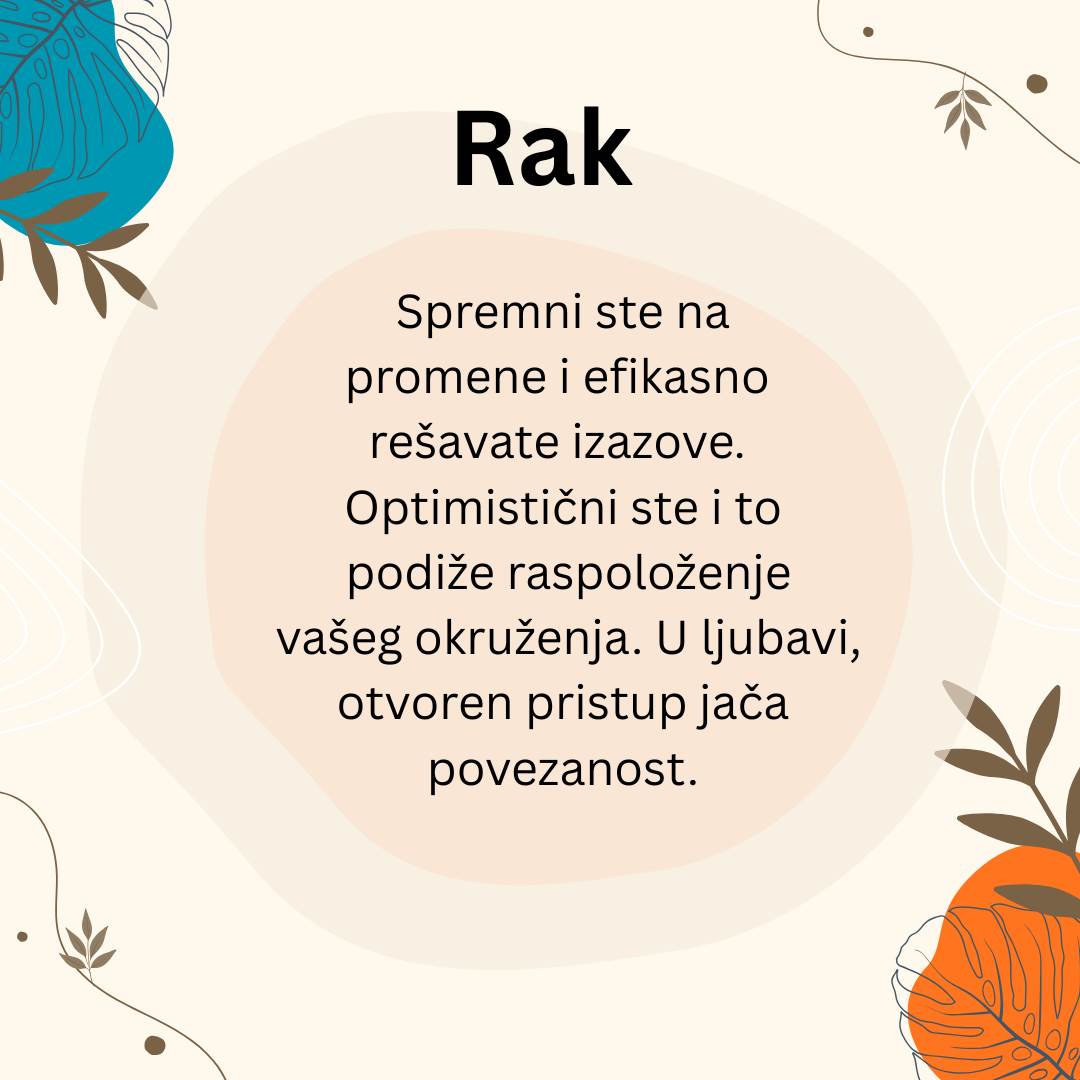 Rak

Spremni ste na promene i efikasno rešavate izazove. Optimistični ste i to podiže raspoloženje vašeg okruženja. U ljubavi, otvoren pristup jača povezanost.